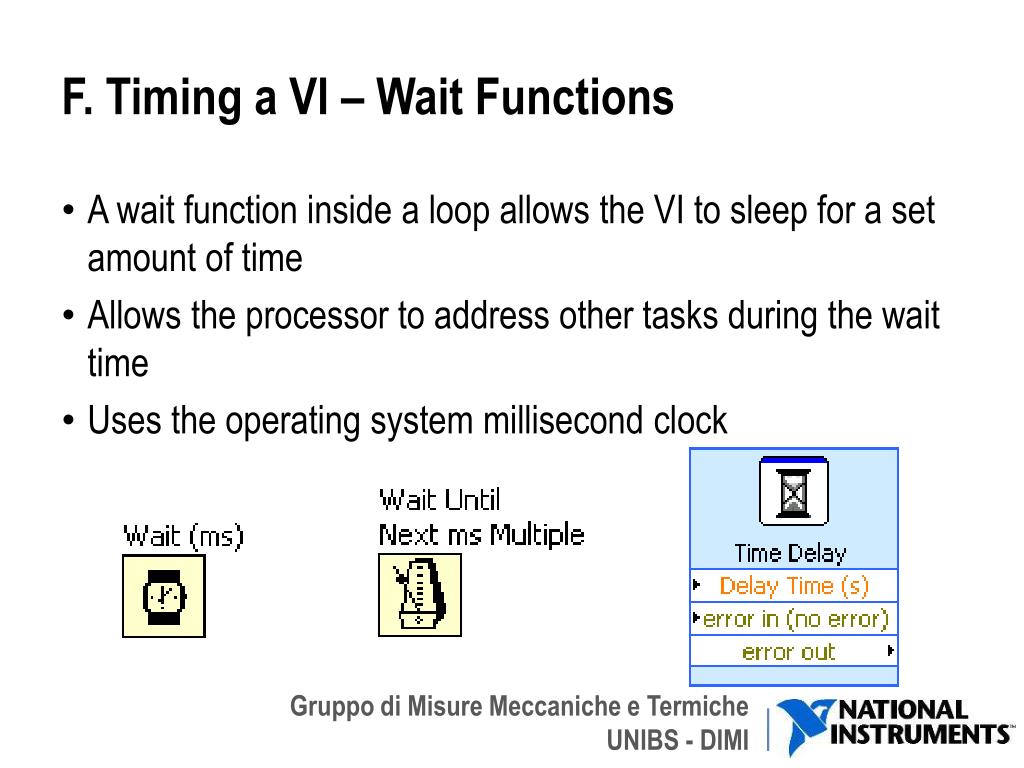 F. Timing a VI – Wait Functions

• A wait function inside a loop allows the VI to sleep for a set amount of time

• Allows the processor to address other tasks during the wait time

• Uses the operating system millisecond clock

Wait (ms)

Wait Until Next ms Multiple

Time Delay
Delay Time (s)
error in (no error)
error out

Gruppo di Misure Meccaniche e Termiche
UNIBS - DIMI

NATIONAL INSTRUMENTS